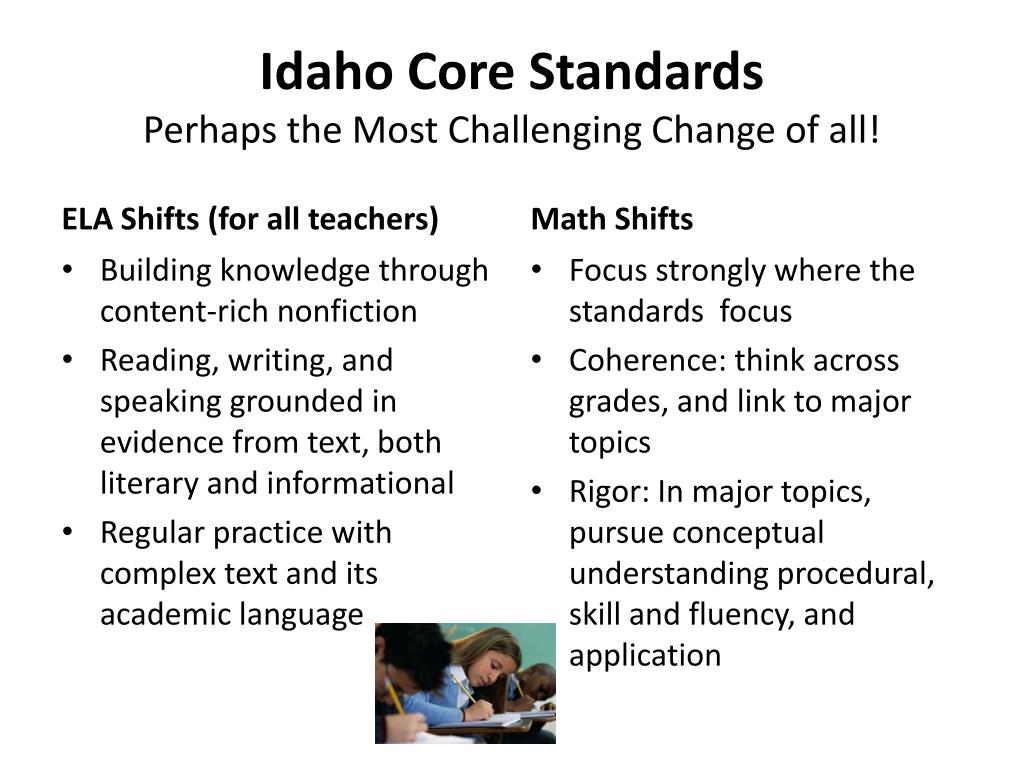 Idaho Core Standards
Perhaps the Most Challenging Change of all!

ELA Shifts (for all teachers)

• Building knowledge through content-rich nonfiction
• Reading, writing, and speaking grounded in evidence from text, both literary and informational
• Regular practice with complex text and its academic language

Math Shifts

• Focus strongly where the standards focus
• Coherence: think across grades, and link to major topics
• Rigor: In major topics, pursue conceptual understanding procedural, skill and fluency, and application